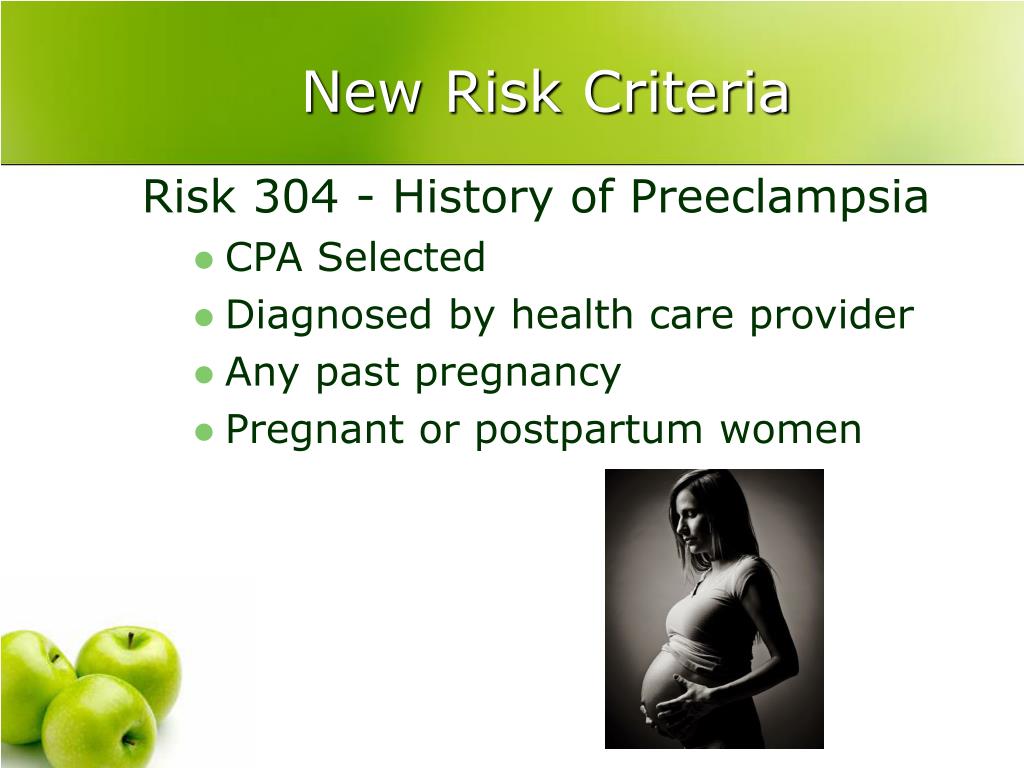 New Risk Criteria

Risk 304 - History of Preeclampsia

- CPA Selected
- Diagnosed by health care provider
- Any past pregnancy
- Pregnant or postpartum women